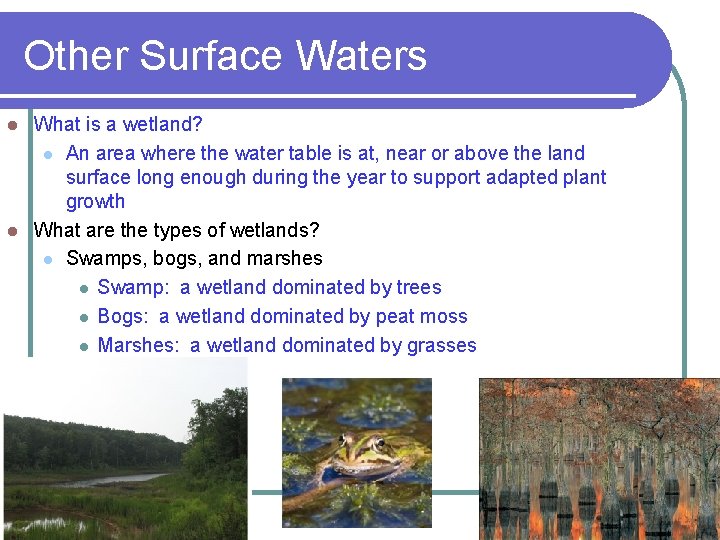 Other Surface Waters

What is a wetland?

An area where the water table is at, near or above the land surface long enough during the year to support adapted plant growth

What are the types of wetlands?

Swamps, bogs, and marshes

Swamp: a wetland dominated by trees

Bogs: a wetland dominated by peat moss

Marshes: a wetland dominated by grasses